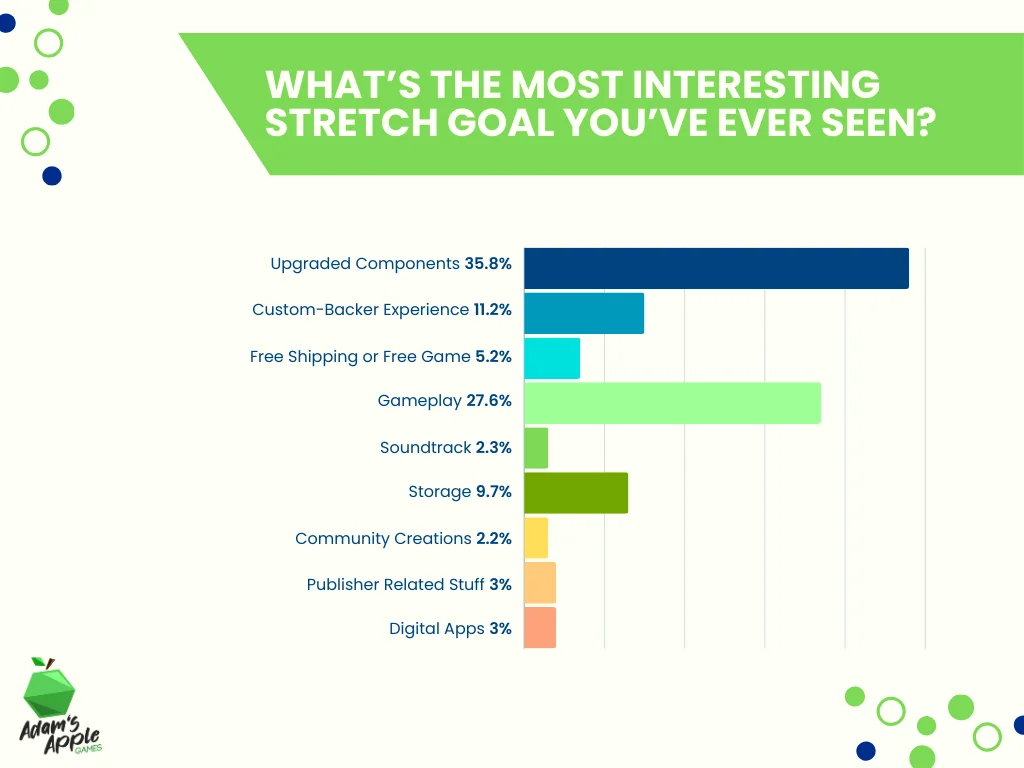 WHAT'S THE MOST INTERESTING STRETCH GOAL YOU'VE EVER SEEN?

Upgraded Components 35.8%
Custom-Backer Experience 11.2%
Free Shipping or Free Game 5.2%
Gameplay 27.6%
Soundtrack 2.3%
Storage 9.7%
Community Creations 2.2%
Publisher Related Stuff 3%
Digital Apps 3%

Adam's Apple GAMES